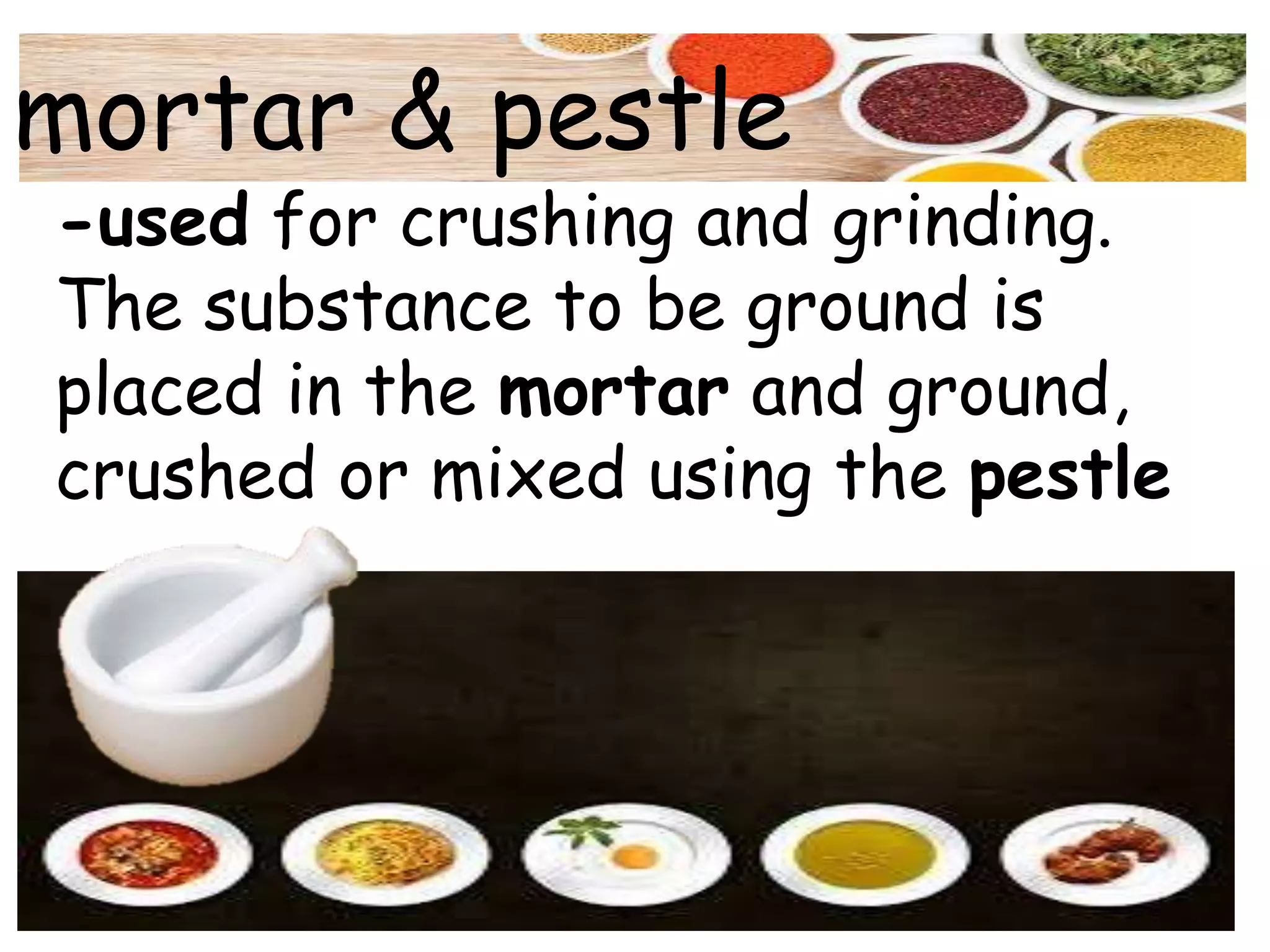 mortar & pestle

-used for crushing and grinding. The substance to be ground is placed in the mortar and ground, crushed or mixed using the pestle